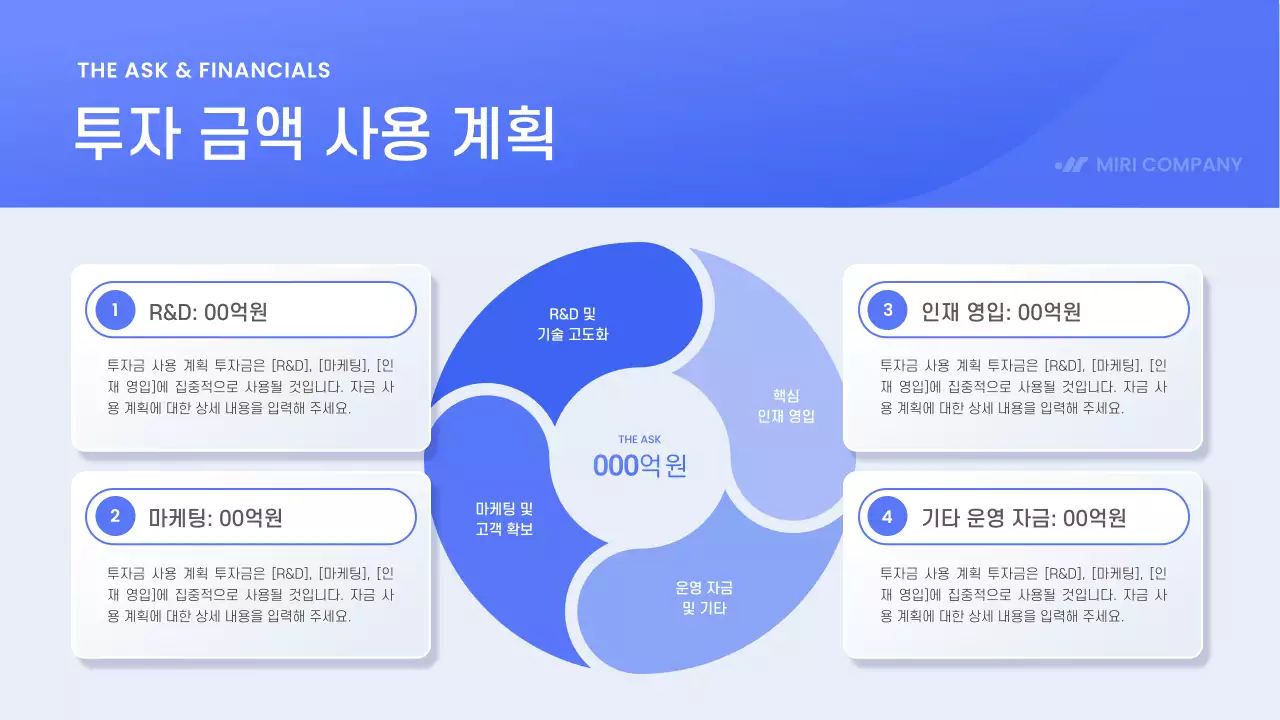 THE ASK & FINANCIALS

투자 금액 사용 계획

MIRI COMPANY

1 R&D: 00억원

투자금 사용 계획 투자금은 [R&D], [마케팅], [인재 영입]에 집중적으로 사용될 것입니다. 자금 사용 계획에 대한 상세 내용을 입력해 주세요.

2 마케팅: 00억원

투자금 사용 계획 투자금은 [R&D], [마케팅], [인재 영입]에 집중적으로 사용될 것입니다. 자금 사용 계획에 대한 상세 내용을 입력해 주세요.

R&D 및 기술 고도화

핵심 인재 영입

THE ASK
000억원

마케팅 및 고객 확보

운영 자금 및 기타

3 인재 영입: 00억원

투자금 사용 계획 투자금은 [R&D], [마케팅], [인재 영입]에 집중적으로 사용될 것입니다. 자금 사용 계획에 대한 상세 내용을 입력해 주세요.

4 기타 운영 자금: 00억원

투자금 사용 계획 투자금은 [R&D], [마케팅], [인재 영입]에 집중적으로 사용될 것입니다. 자금 사용 계획에 대한 상세 내용을 입력해 주세요.